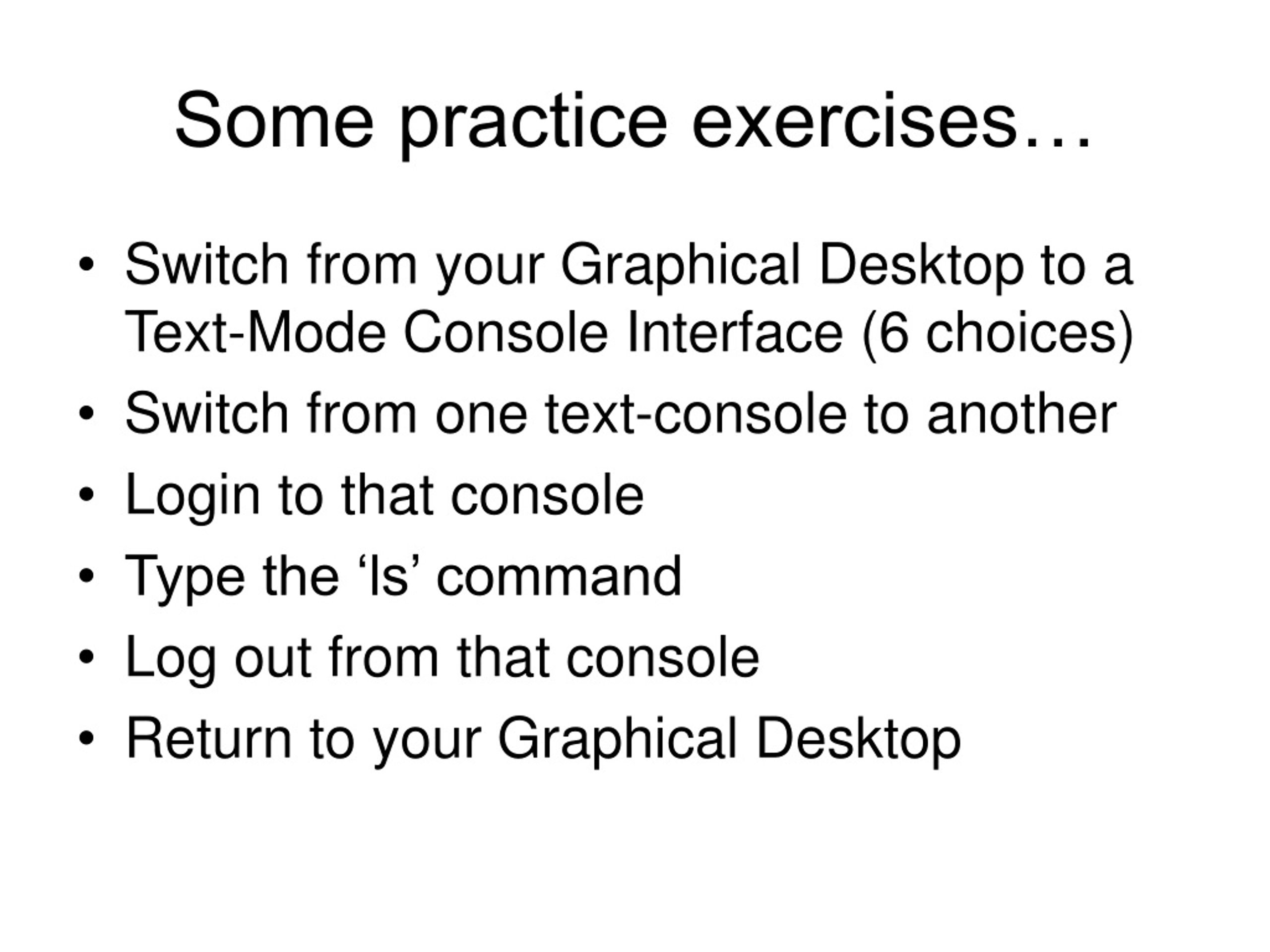 Some practice exercises…

• Switch from your Graphical Desktop to a Text-Mode Console Interface (6 choices)
• Switch from one text-console to another
• Login to that console
• Type the ‘ls’ command
• Log out from that console
• Return to your Graphical Desktop